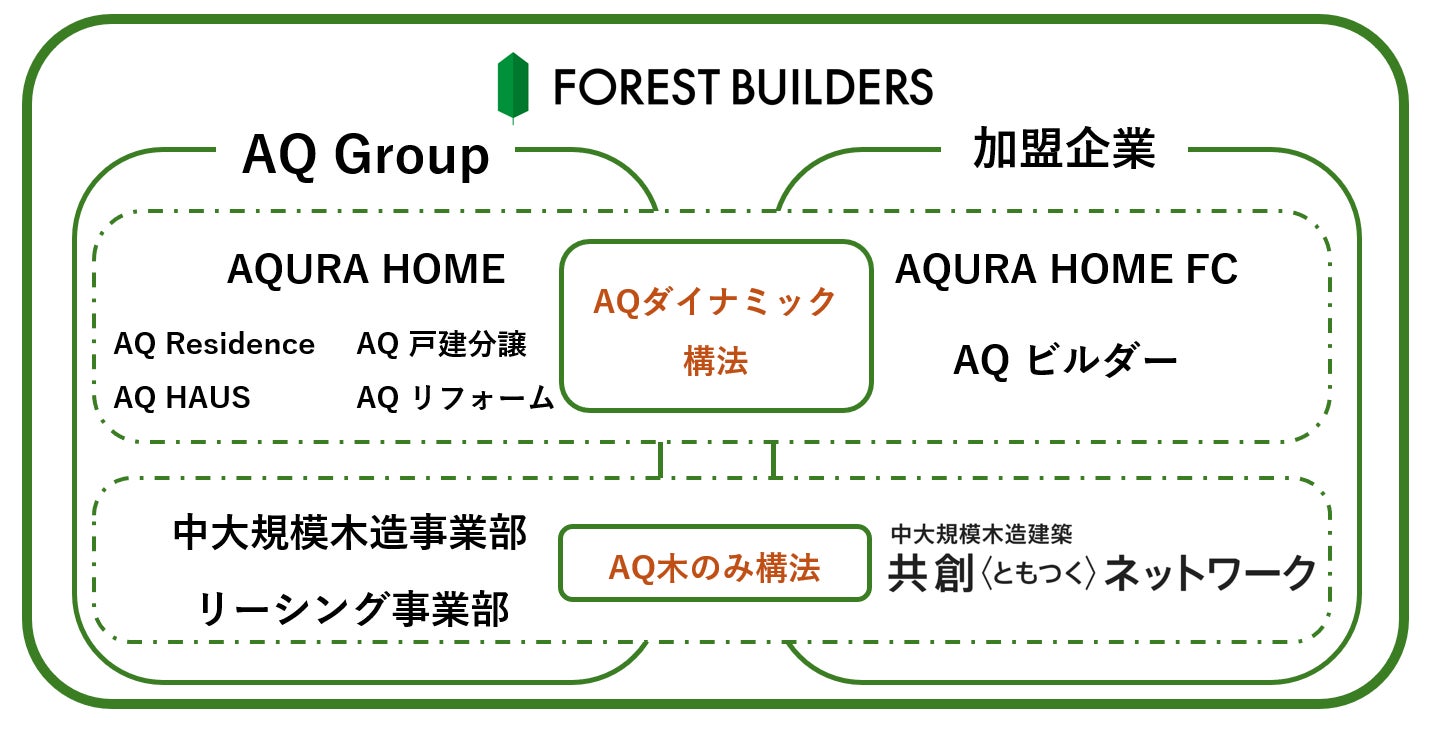 FOREST BUILDERS

AQ Group

加盟企業

AQURA HOME

AQ Residence　AQ 戸建分譲

AQ HAUS　AQ リフォーム

AQダイナミック構法

AQURA HOME FC

AQ ビルダー

中大規模木造事業部

リーシング事業部

AQ木のみ構法

中大規模木造建築
共創〈ともつく〉ネットワーク